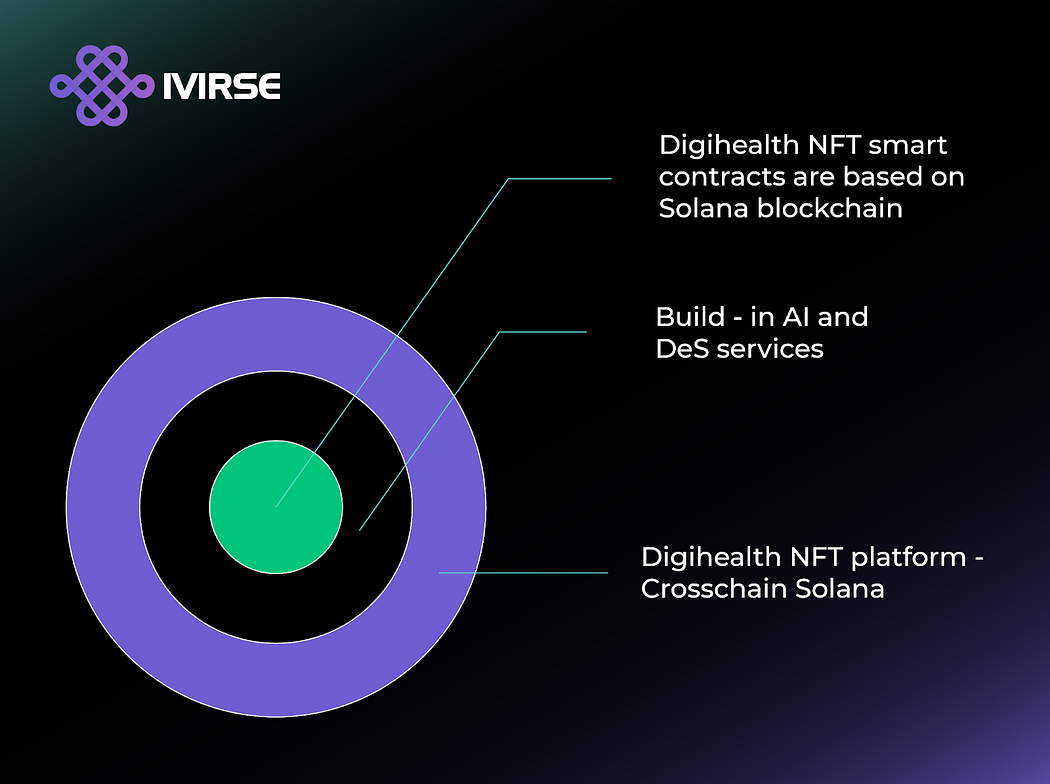 IVIRSE

Digihealth NFT smart contracts are based on Solana blockchain

Build - in AI and DeS services

Digihealth NFT platform - Crosschain Solana